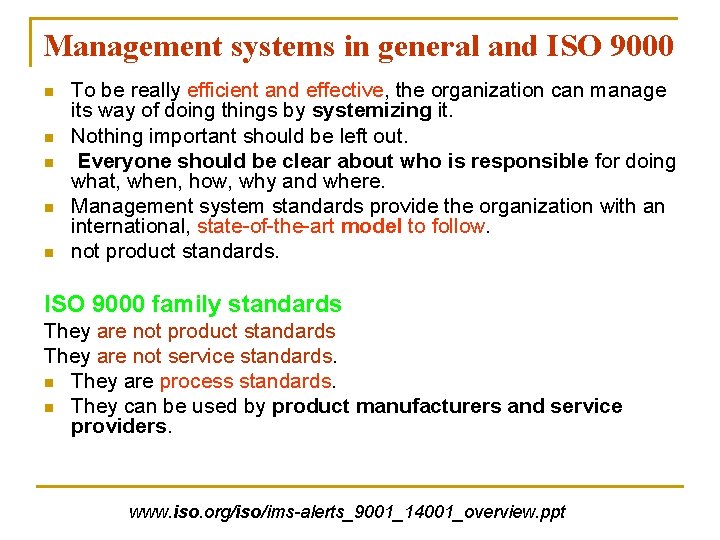 Management systems in general and ISO 9000

- To be really efficient and effective, the organization can manage its way of doing things by systemizing it.
- Nothing important should be left out.
- Everyone should be clear about who is responsible for doing what, when, how, why and where.
- Management system standards provide the organization with an international, state-of-the-art model to follow.
- not product standards.

ISO 9000 family standards

They are not product standards

They are not service standards.

- They are process standards.
- They can be used by product manufacturers and service providers.

www.iso.org/iso/ims-alerts_9001_14001_overview.ppt